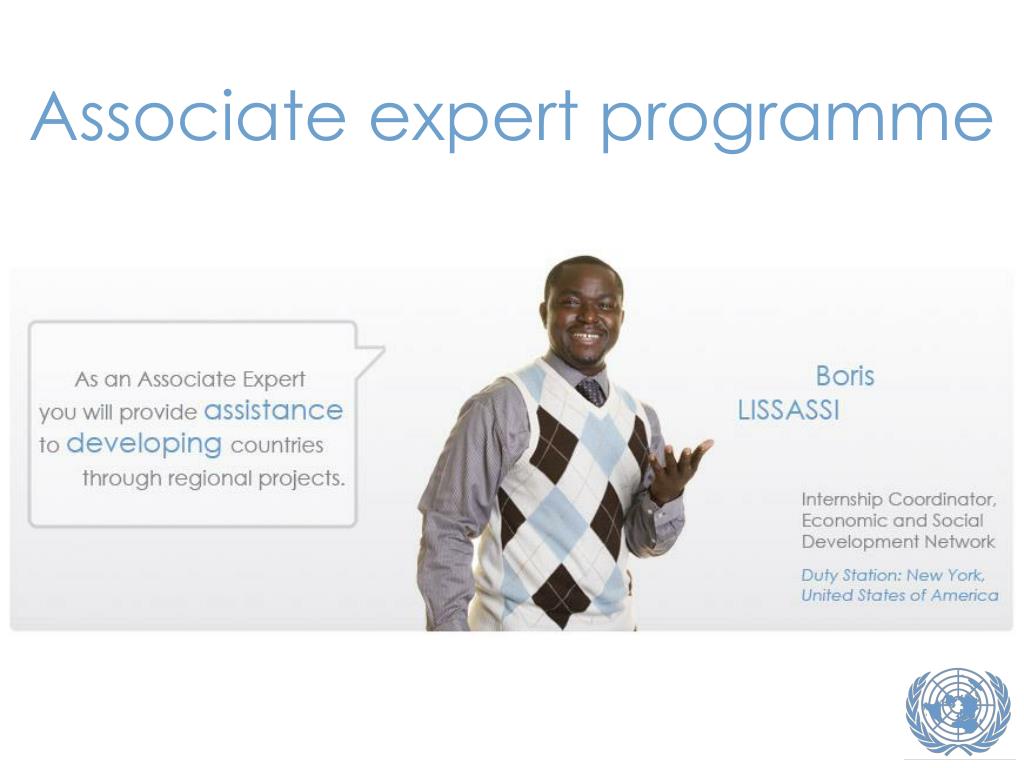 Associate expert programme

As an Associate Expert you will provide assistance to developing countries through regional projects.

Boris LISSASSI

Internship Coordinator, Economic and Social Development Network

Duty Station: New York, United States of America